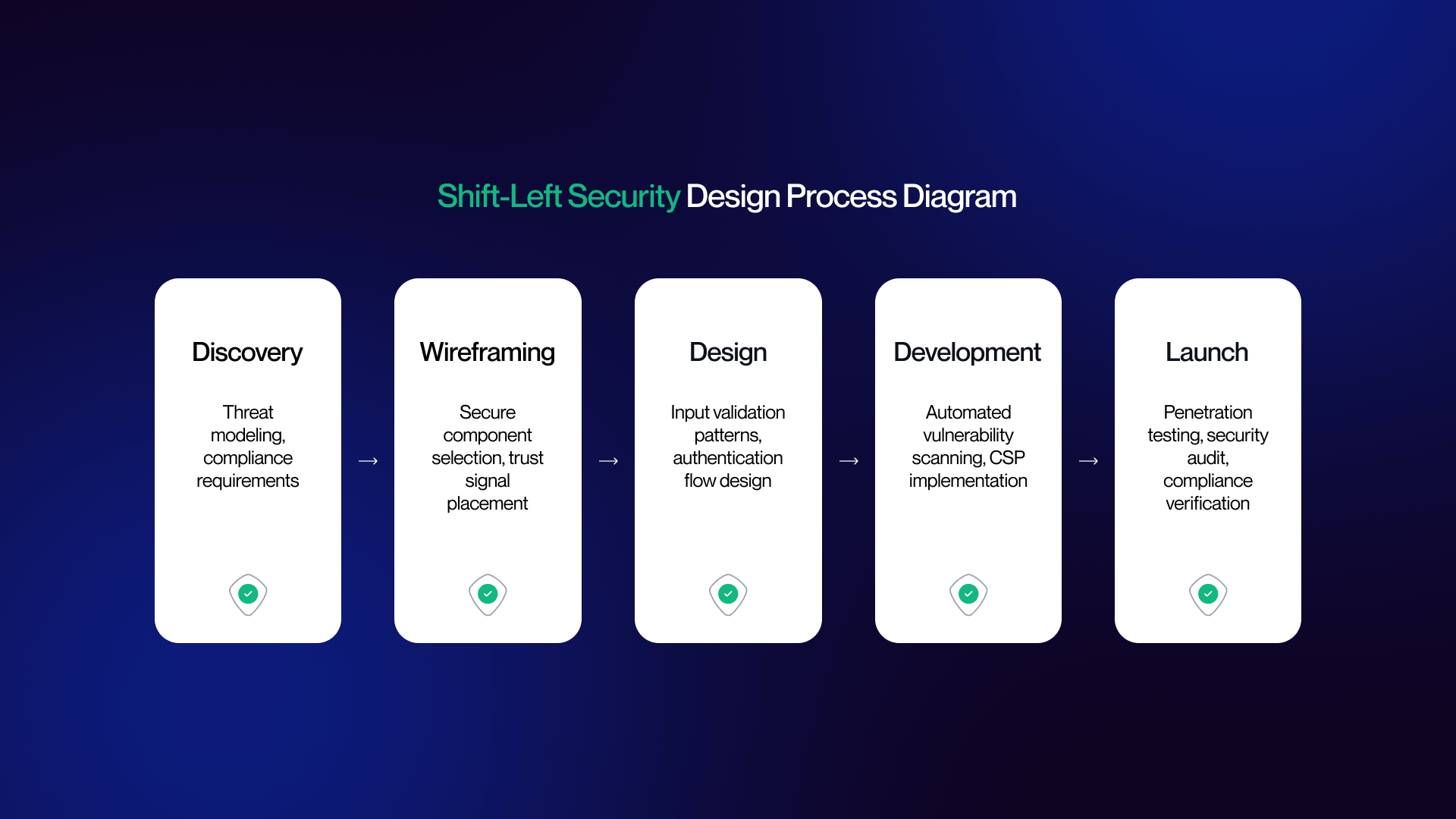 Shift-Left Security Design Process Diagram

Discovery

Threat modeling, compliance requirements

→

Wireframing

Secure component selection, trust signal placement

→

Design

Input validation patterns, authentication flow design

→

Development

Automated vulnerability scanning, CSP implementation

→

Launch

Penetration testing, security audit, compliance verification